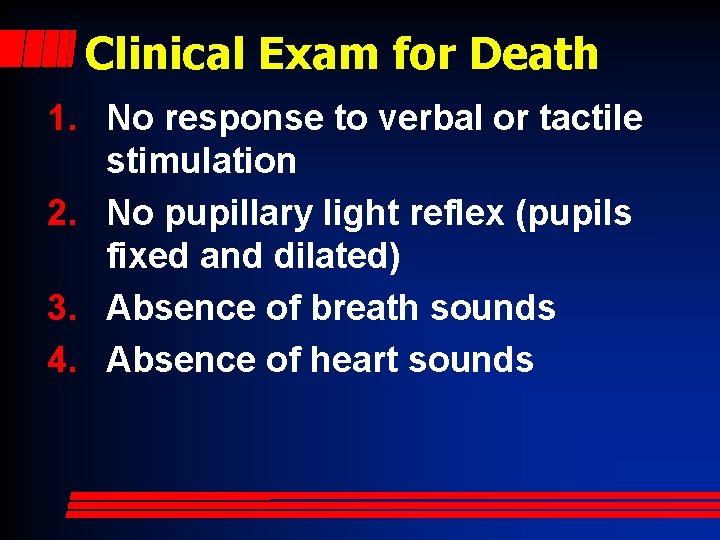 Clinical Exam for Death

1. No response to verbal or tactile stimulation
2. No pupillary light reflex (pupils fixed and dilated)
3. Absence of breath sounds
4. Absence of heart sounds